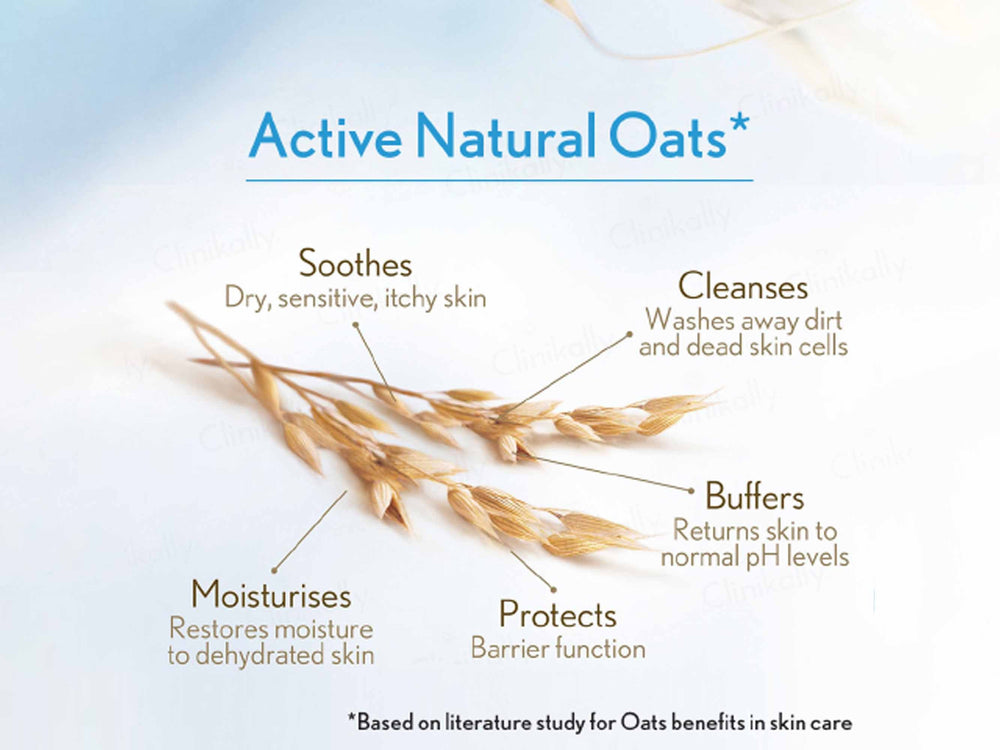 Active Natural Oats*

Soothes
Dry, sensitive, itchy skin

Cleanses
Washes away dirt and dead skin cells

Buffers
Returns skin to normal pH levels

Moisturises
Restores moisture to dehydrated skin

Protects
Barrier function

*Based on literature study for Oats benefits in skin care

Clinikally